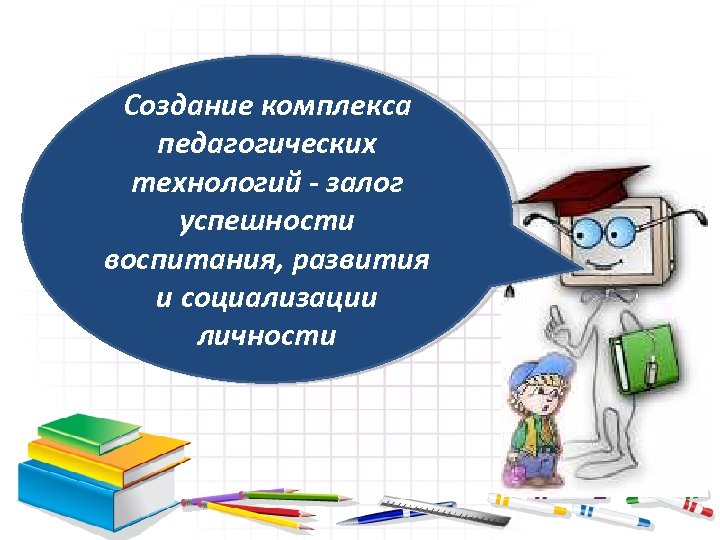 Создание комплекса педагогических технологий - залог успешности воспитания, развития и социализации личности